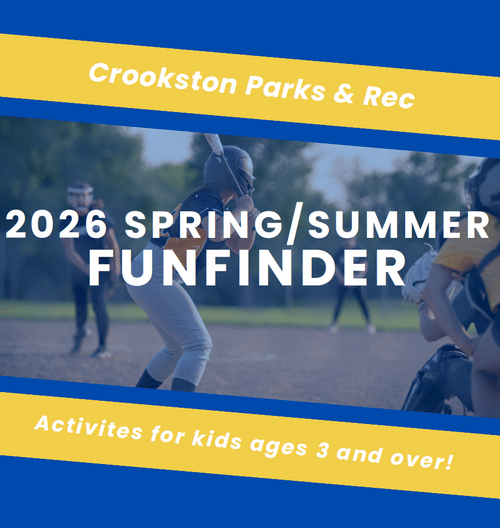 Crookston Parks & Rec

2026 SPRING/SUMMER FUNFINDER

Activites for kids ages 3 and over!